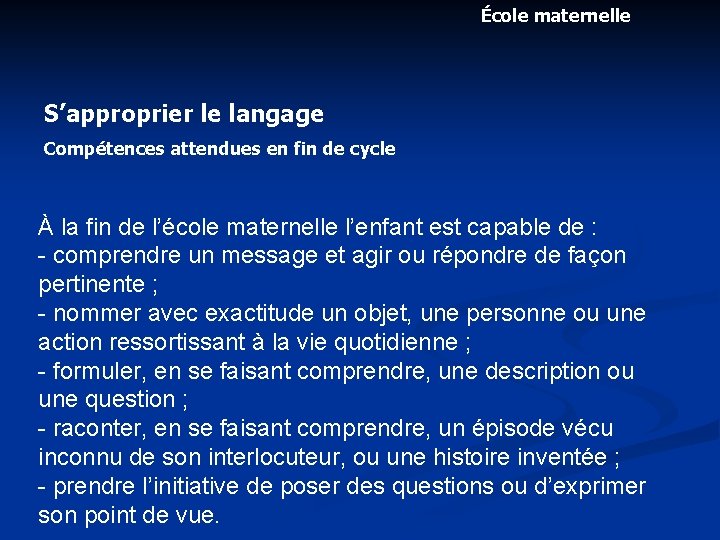 École maternelle

S’approprier le langage

Compétences attendues en fin de cycle

À la fin de l’école maternelle l’enfant est capable de :
- comprendre un message et agir ou répondre de façon pertinente ;
- nommer avec exactitude un objet, une personne ou une action ressortissant à la vie quotidienne ;
- formuler, en se faisant comprendre, une description ou une question ;
- raconter, en se faisant comprendre, un épisode vécu inconnu de son interlocuteur, ou une histoire inventée ;
- prendre l’initiative de poser des questions ou d’exprimer son point de vue.